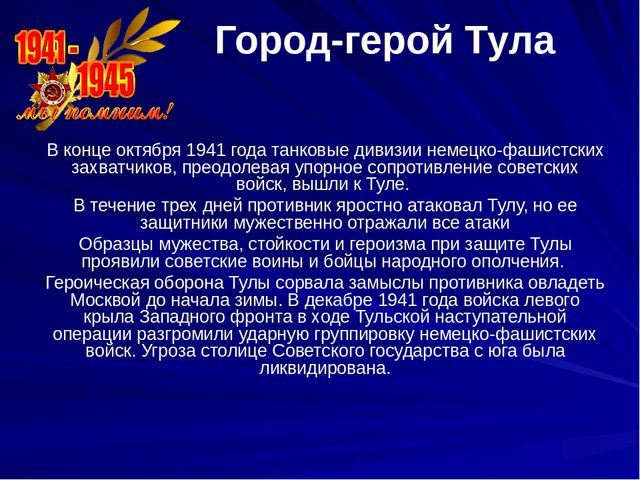 1941 - 1945
мы помним!

Город-герой Тула

В конце октября 1941 года танковые дивизии немецко-фашистских захватчиков, преодолевая упорное сопротивление советских войск, вышли к Туле.

В течение трех дней противник яростно атаковал Тулу, но ее защитники мужественно отражали все атаки

Образцы мужества, стойкости и героизма при защите Тулы проявили советские воины и бойцы народного ополчения.

Героическая оборона Тулы сорвала замыслы противника овладеть Москвой до начала зимы. В декабре 1941 года войска левого крыла Западного фронта в ходе Тульской наступательной операции разгромили ударную группировку немецко-фашистских войск. Угроза столице Советского государства с юга была ликвидирована.